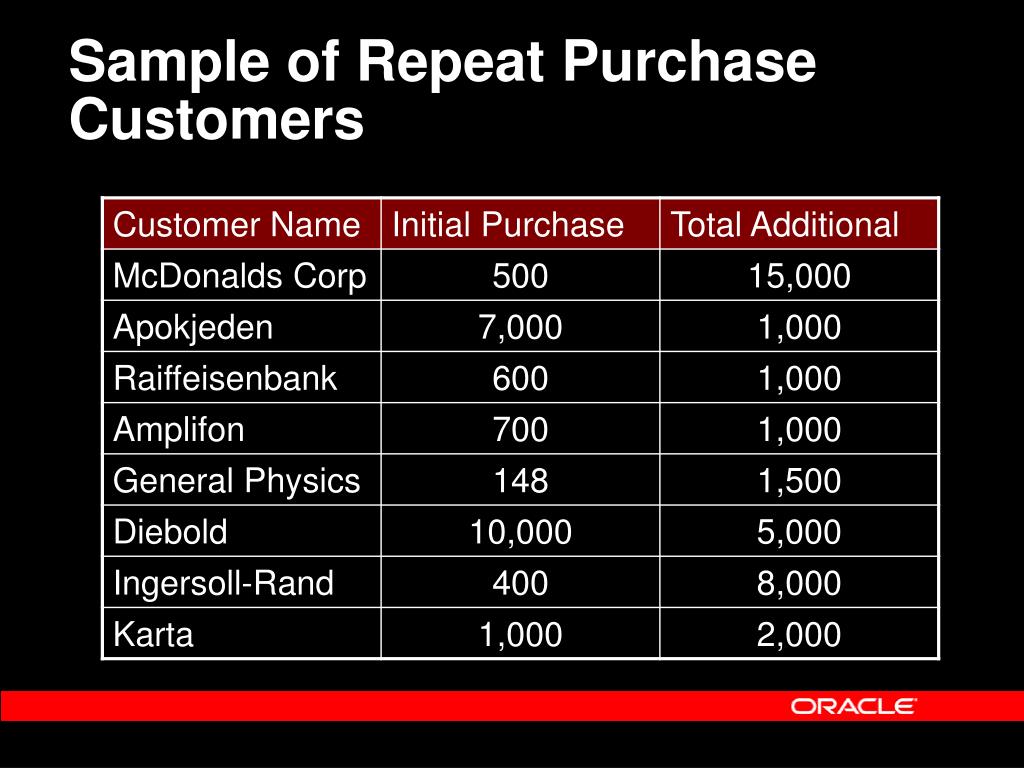 Sample of Repeat Purchase Customers

| Customer Name | Initial Purchase | Total Additional |
|---|---|---|
| McDonalds Corp | 500 | 15,000 |
| Apokjeden | 7,000 | 1,000 |
| Raiffeisenbank | 600 | 1,000 |
| Amplifon | 700 | 1,000 |
| General Physics | 148 | 1,500 |
| Diebold | 10,000 | 5,000 |
| Ingersoll-Rand | 400 | 8,000 |
| Karta | 1,000 | 2,000 |

ORACLE